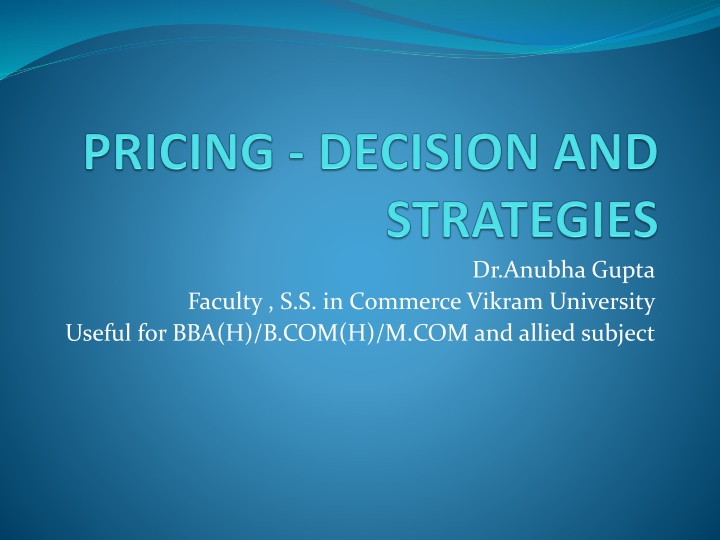 PRICING - DECISION AND STRATEGIES

Dr.Anubha Gupta
Faculty , S.S. in Commerce Vikram University
Useful for BBA(H)/B.COM(H)/M.COM and allied subject